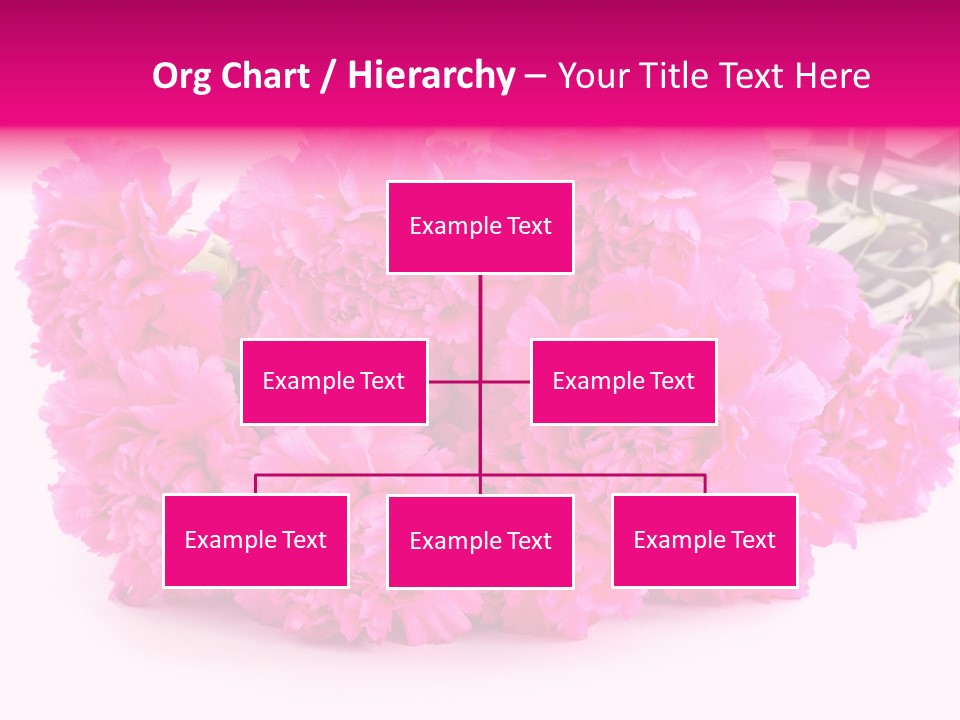 Org Chart / Hierarchy – Your Title Text Here

Example Text

Example Text

Example Text

Example Text

Example Text

Example Text